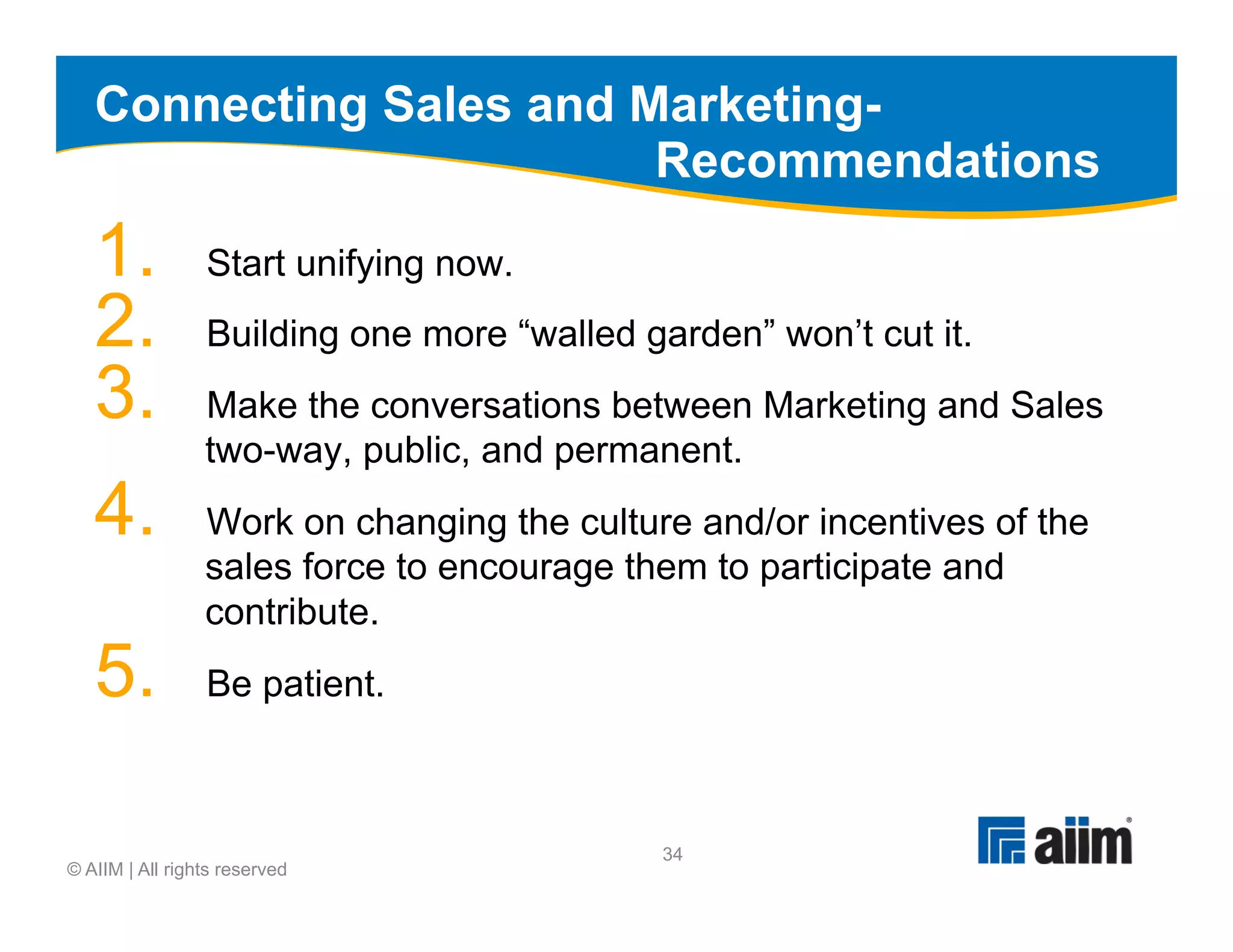 Connecting Sales and Marketing-Recommendations

1. Start unifying now.
2. Building one more “walled garden” won’t cut it.
3. Make the conversations between Marketing and Sales two-way, public, and permanent.
4. Work on changing the culture and/or incentives of the sales force to encourage them to participate and contribute.
5. Be patient.

© AIIM | All rights reserved

34

aiim®